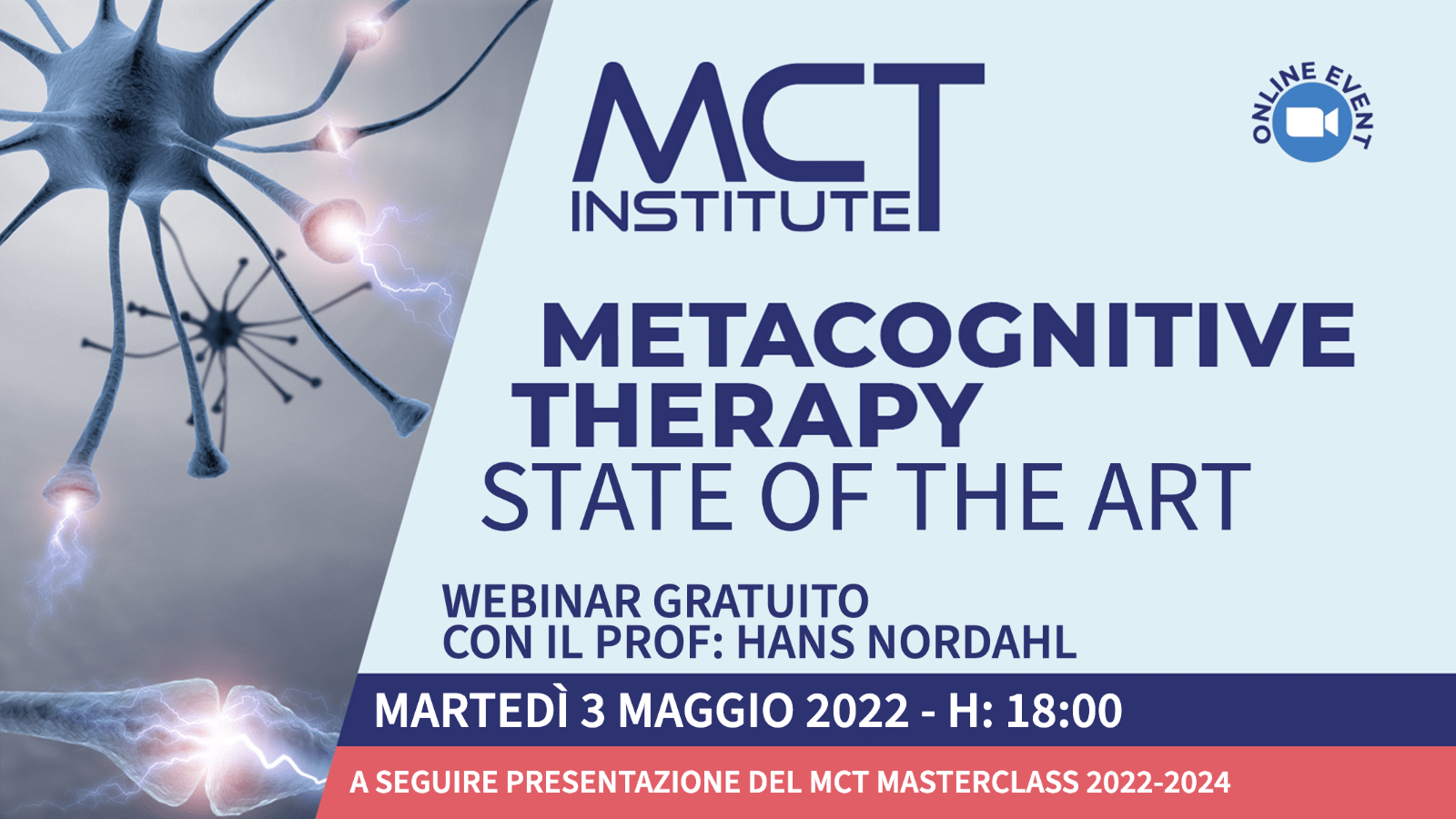 MCT INSTITUTE

ONLINE EVENT

METACOGNITIVE THERAPY
STATE OF THE ART

WEBINAR GRATUITO
CON IL PROF: HANS NORDAHL

MARTEDÌ 3 MAGGIO 2022 - H: 18:00

A SEGUIRE PRESENTAZIONE DEL MCT MASTERCLASS 2022-2024